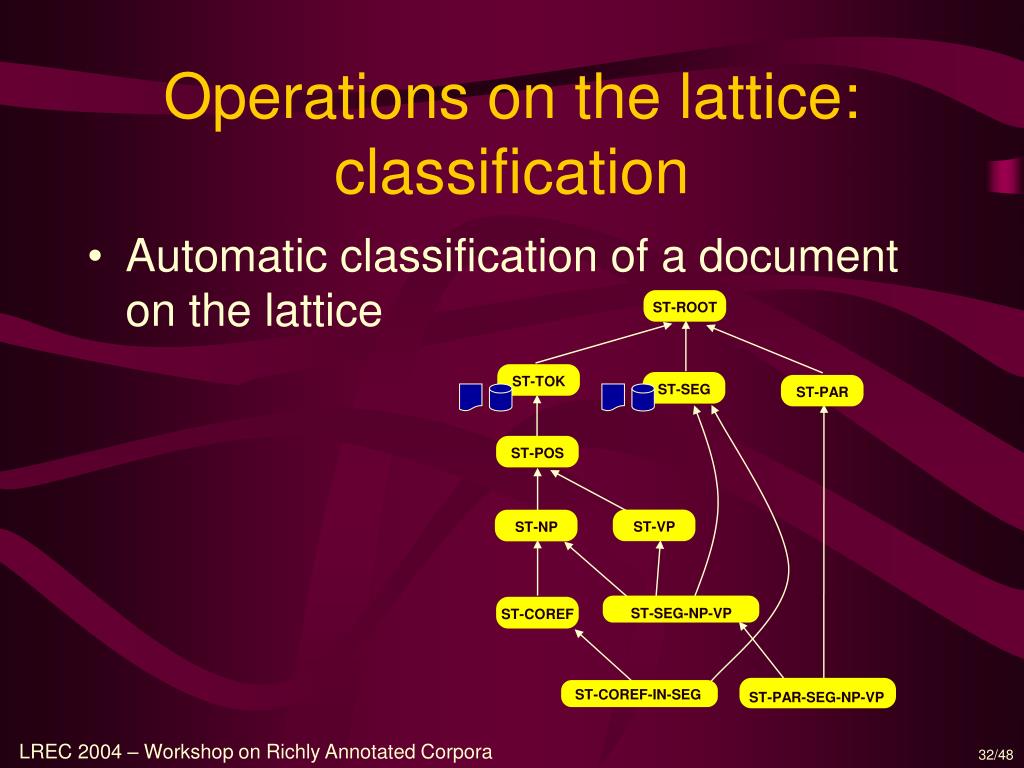 Operations on the lattice: classification

• Automatic classification of a document on the lattice

ST-ROOT

ST-TOK

ST-SEG

ST-PAR

ST-POS

ST-NP

ST-VP

ST-COREF

ST-SEG-NP-VP

ST-COREF-IN-SEG

ST-PAR-SEG-NP-VP

LREC 2004 – Workshop on Richly Annotated Corpora

32/48